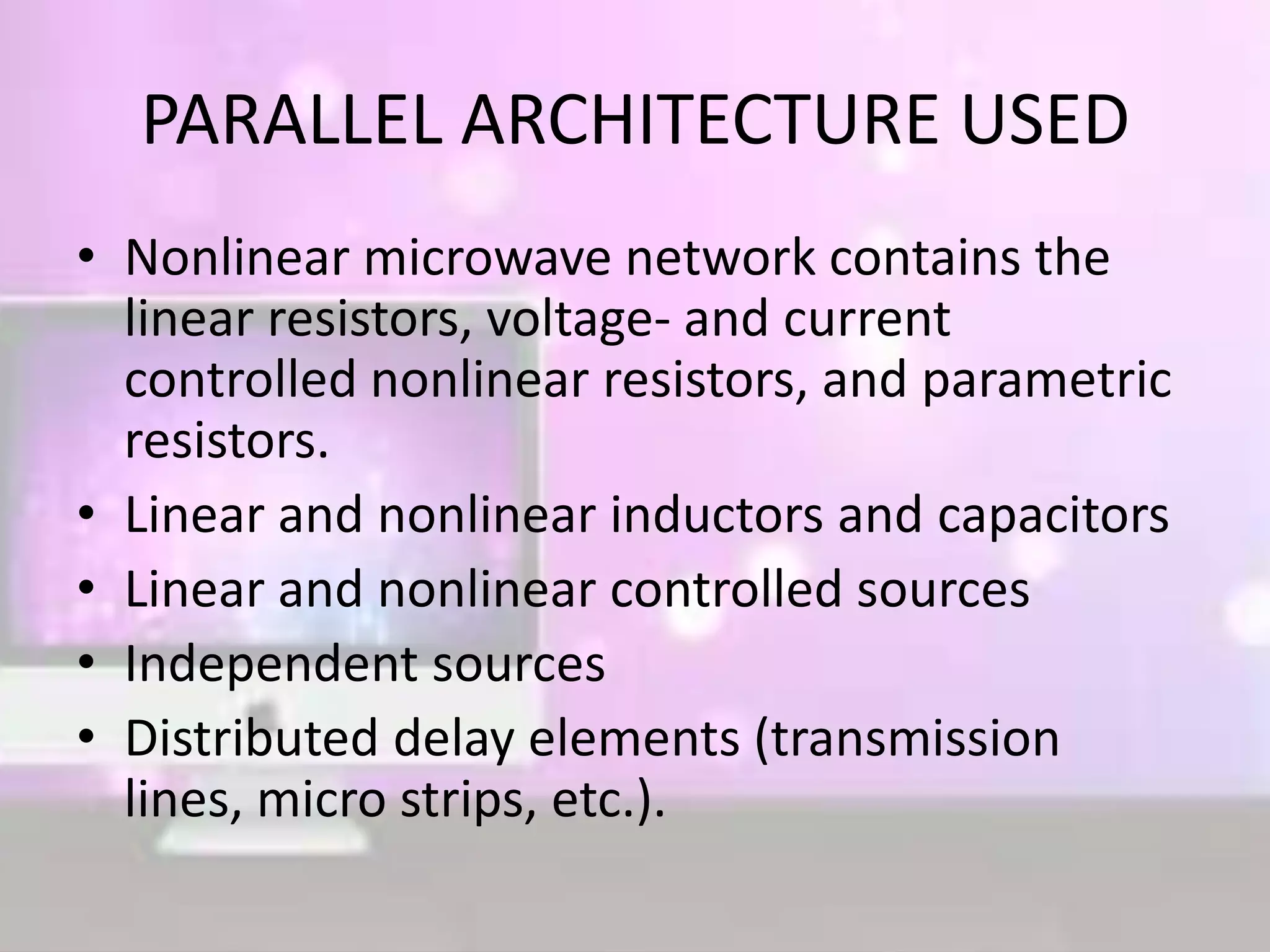 PARALLEL ARCHITECTURE USED

• Nonlinear microwave network contains the linear resistors, voltage- and current controlled nonlinear resistors, and parametric resistors.
• Linear and nonlinear inductors and capacitors
• Linear and nonlinear controlled sources
• Independent sources
• Distributed delay elements (transmission lines, micro strips, etc.).